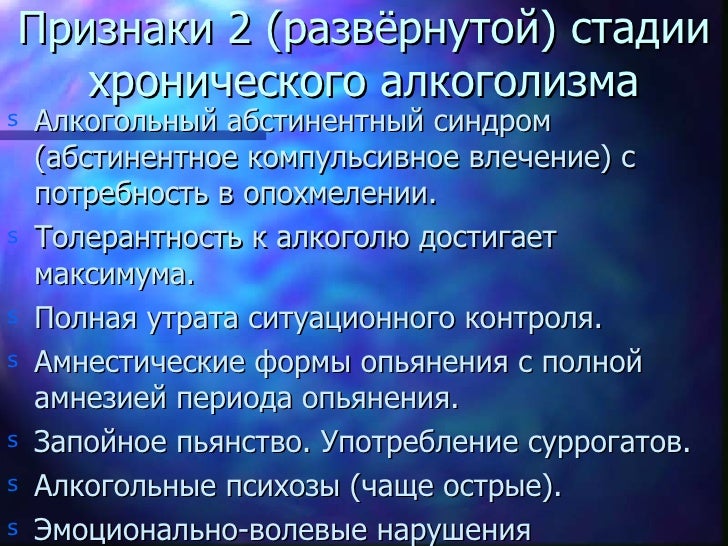 Признаки 2 (развёрнутой) стадии хронического алкоголизма

s Алкогольный абстинентный синдром (абстинентное компульсивное влечение) с потребность в опохмелении.

s Толерантность к алкоголю достигает максимума.

s Полная утрата ситуационного контроля.

s Амнестические формы опьянения с полной амнезией периода опьянения.

s Запойное пьянство. Употребление суррогатов.

s Алкогольные психозы (чаще острые).

s Эмоционально-волевые нарушения